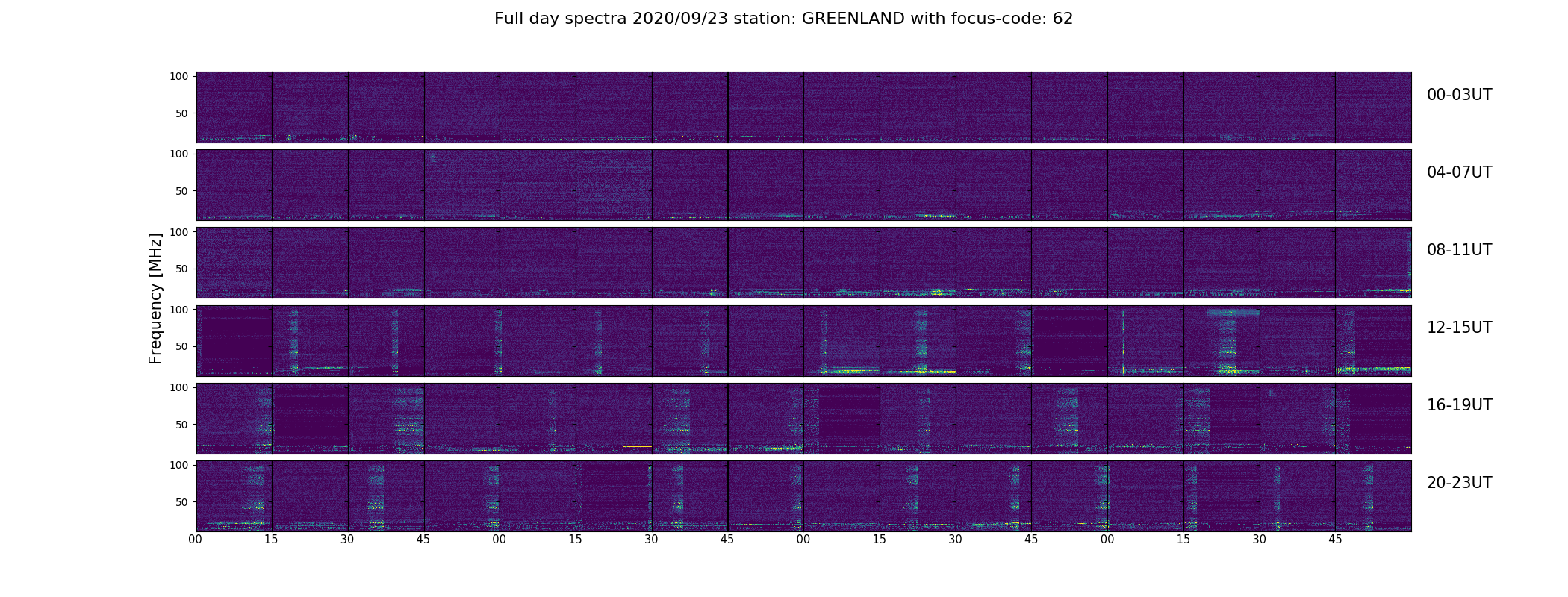 Full day spectra 2020/09/23 station: GREENLAND with focus-code: 62

Frequency [MHz]

100
50
00-03UT

100
50
04-07UT

100
50
08-11UT

100
50
12-15UT

100
50
16-19UT

100
50
20-23UT

00 15 30 45 00 15 30 45 00 15 30 45 00 15 30 45